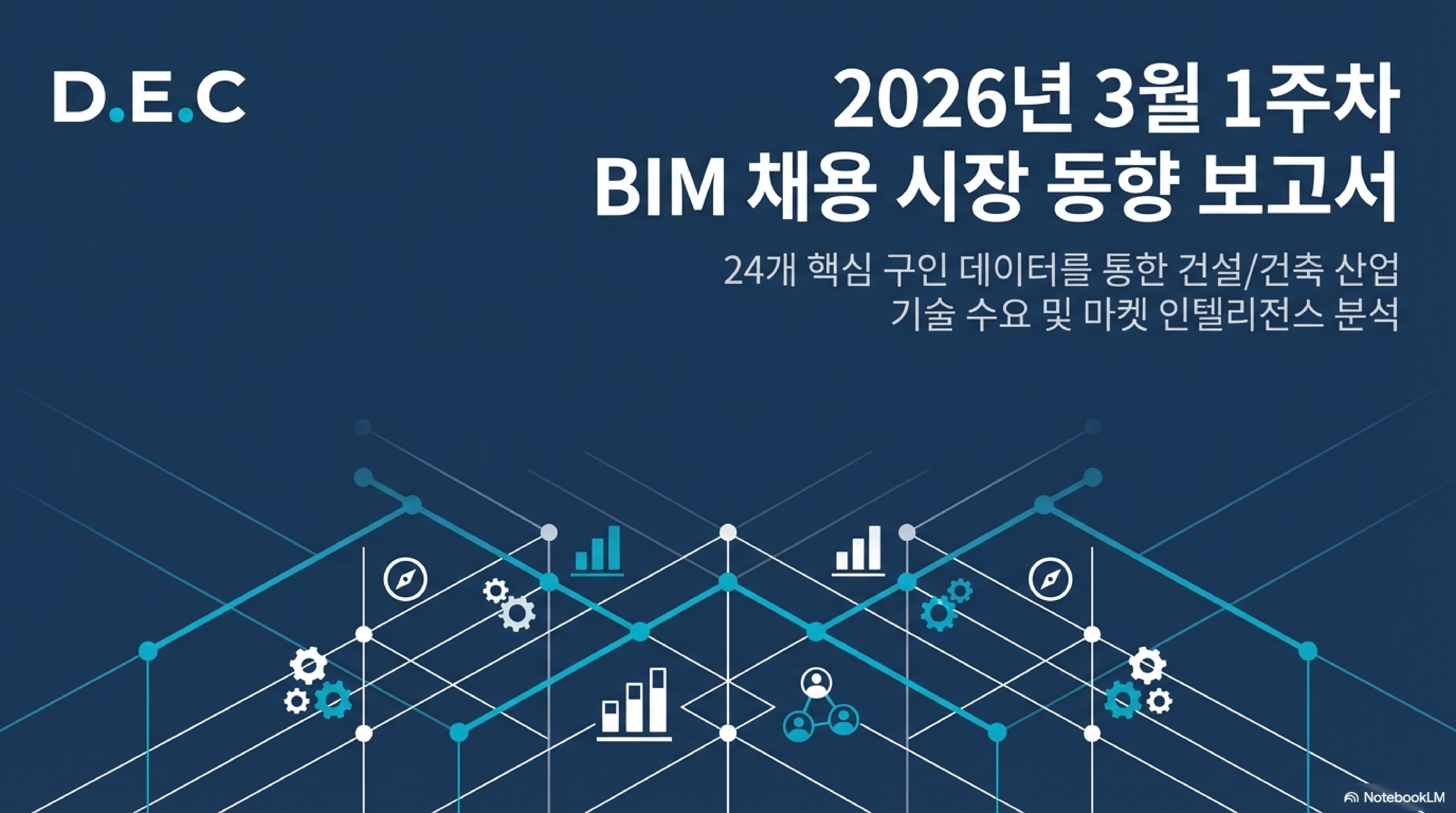 D.E.C

2026년 3월 1주차
BIM 채용 시장 동향 보고서

24개 핵심 구인 데이터를 통한 건설/건축 산업 기술 수요 및 마켓 인텔리전스 분석

NotebookLM